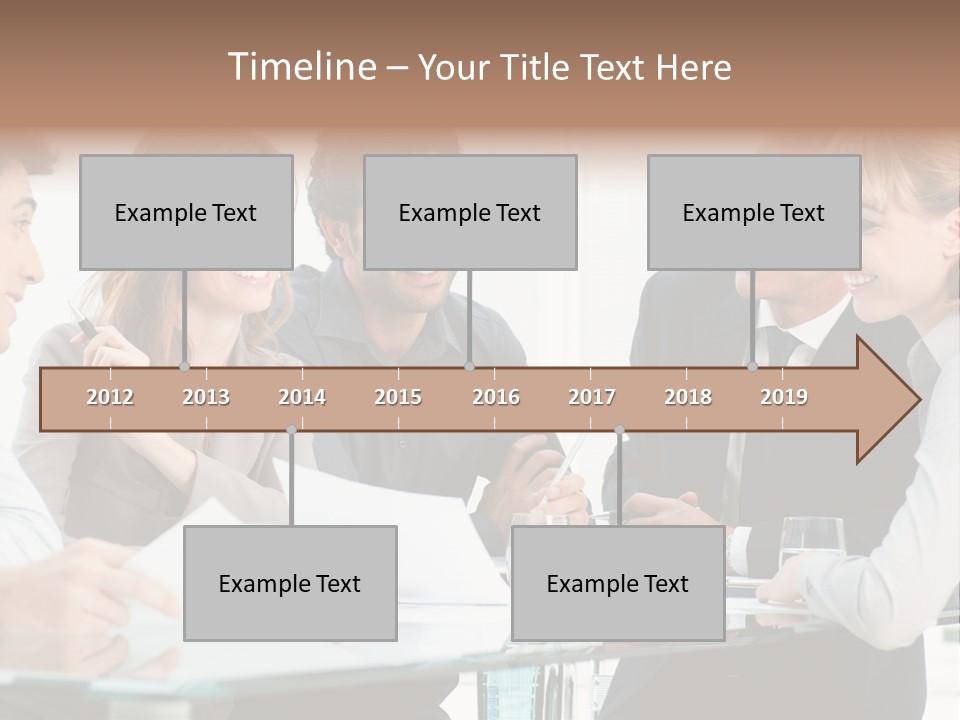 Timeline – Your Title Text Here

Example Text

Example Text

Example Text

2012 2013 2014 2015 2016 2017 2018 2019

Example Text

Example Text